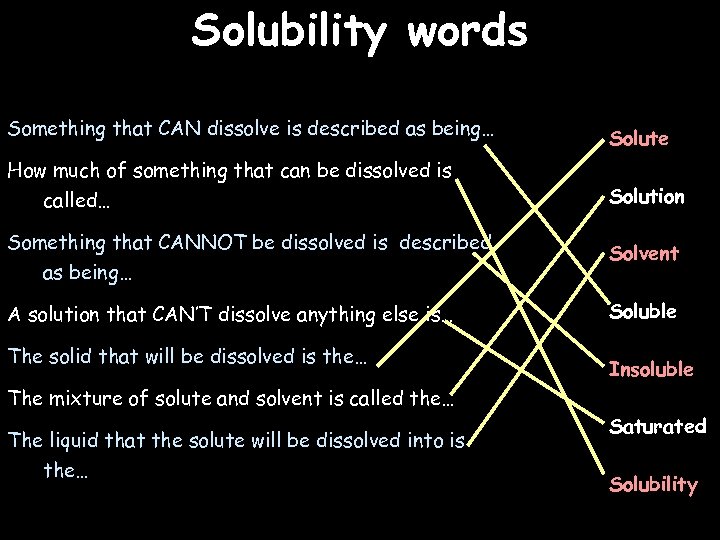 Solubility words

Something that CAN dissolve is described as being…

How much of something that can be dissolved is called…

Something that CANNOT be dissolved is described as being…

A solution that CAN'T dissolve anything else is…

The solid that will be dissolved is the…

The mixture of solute and solvent is called the…

The liquid that the solute will be dissolved into is the…

Solute

Solution

Solvent

Soluble

Insoluble

Saturated

Solubility